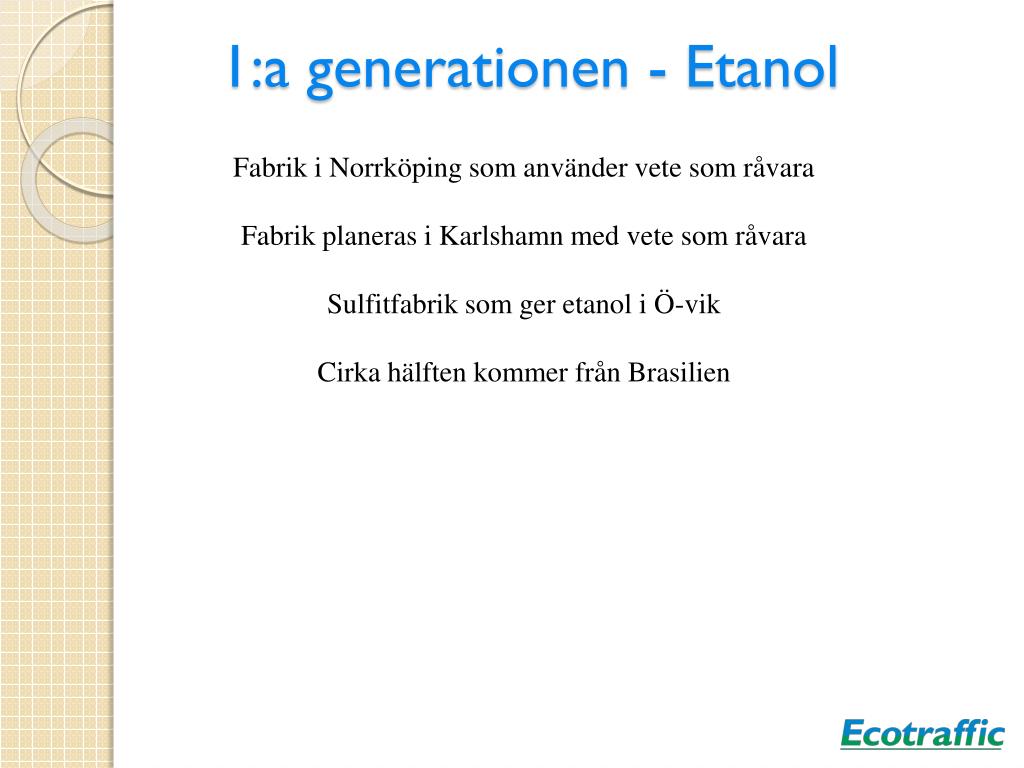 1:a generationen - Etanol

Fabrik i Norrköping som använder vete som råvara

Fabrik planeras i Karlshamn med vete som råvara

Sulfitfabrik som ger etanol i Ö-vik

Cirka hälften kommer från Brasilien

Ecotraffic